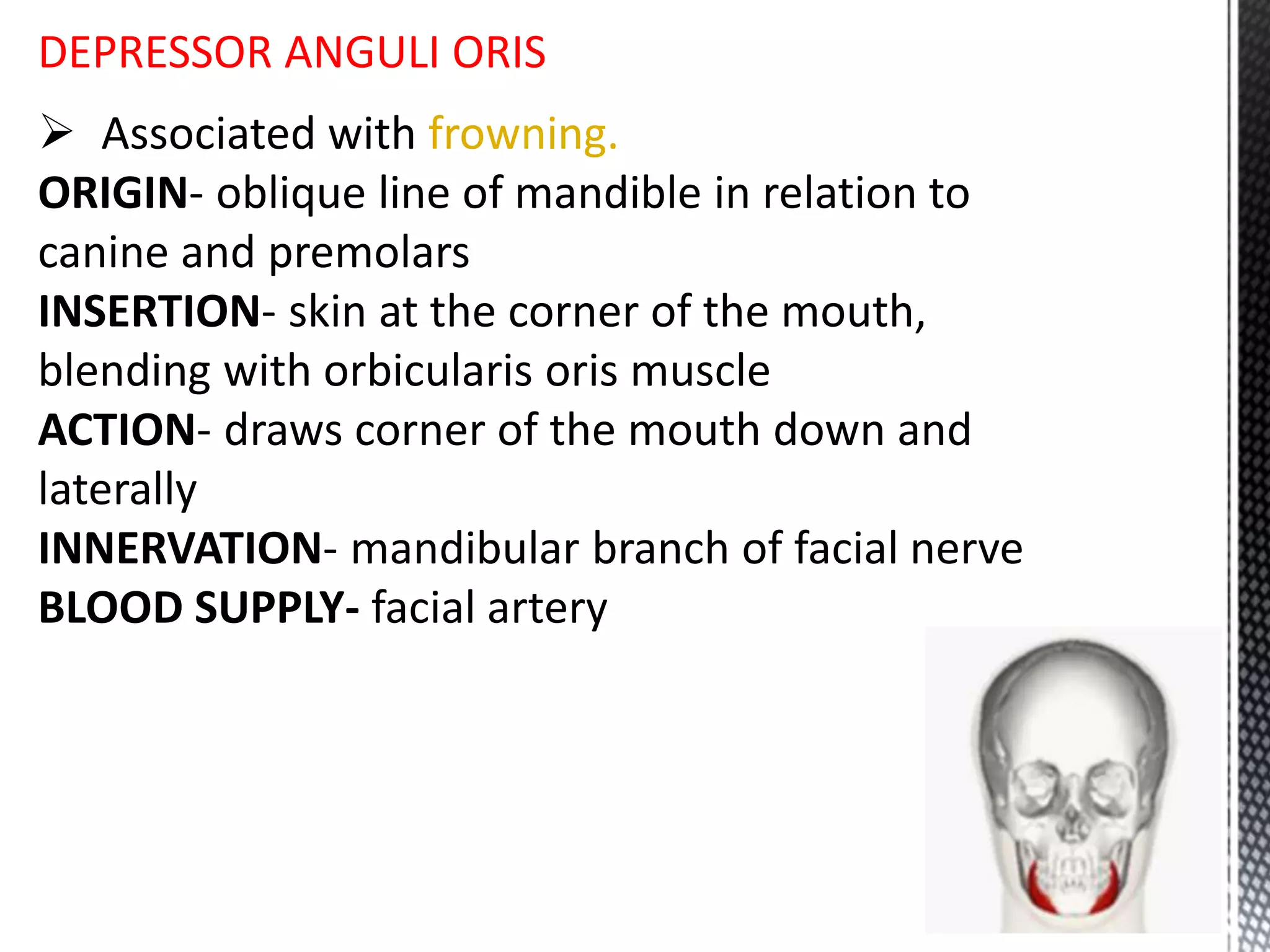 DEPRESSOR ANGULI ORIS

➢ Associated with frowning.

ORIGIN- oblique line of mandible in relation to canine and premolars

INSERTION- skin at the corner of the mouth, blending with orbicularis oris muscle

ACTION- draws corner of the mouth down and laterally

INNERVATION- mandibular branch of facial nerve

BLOOD SUPPLY- facial artery